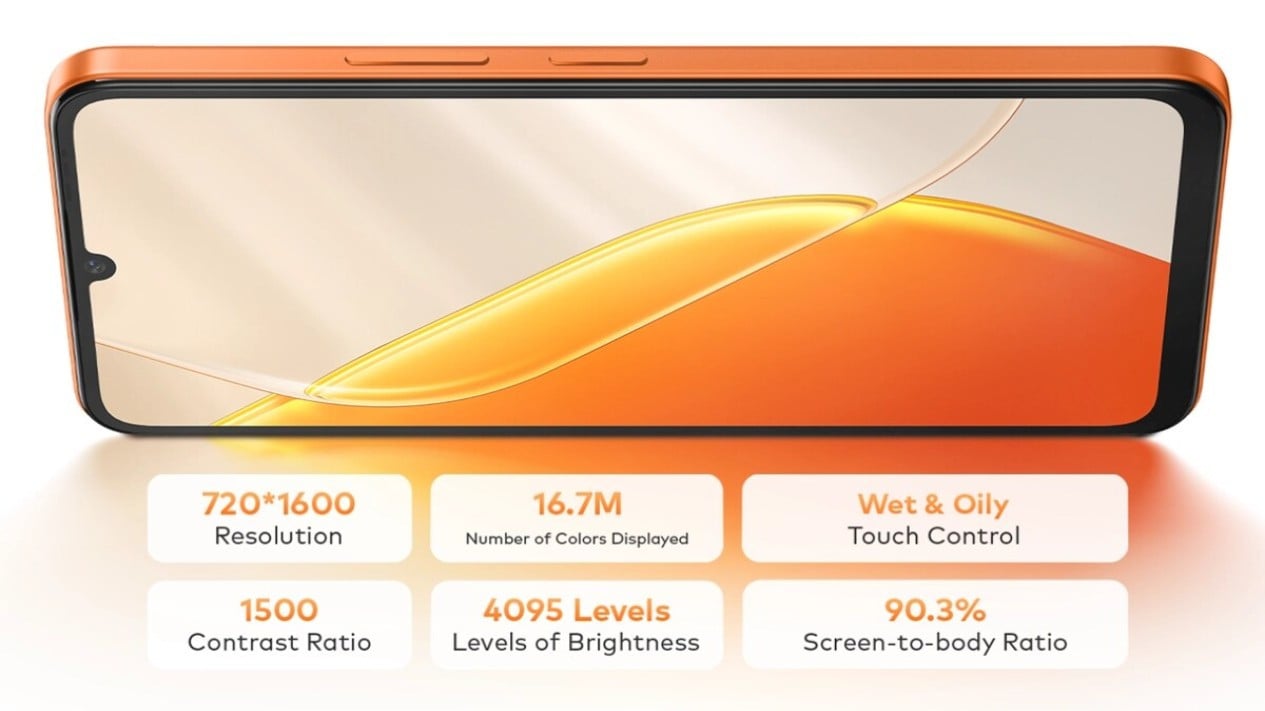 720*1600
Resolution

16.7M
Number of Colors Displayed

Wet & Oily
Touch Control

1500
Contrast Ratio

4095 Levels
Levels of Brightness

90.3%
Screen-to-body Ratio